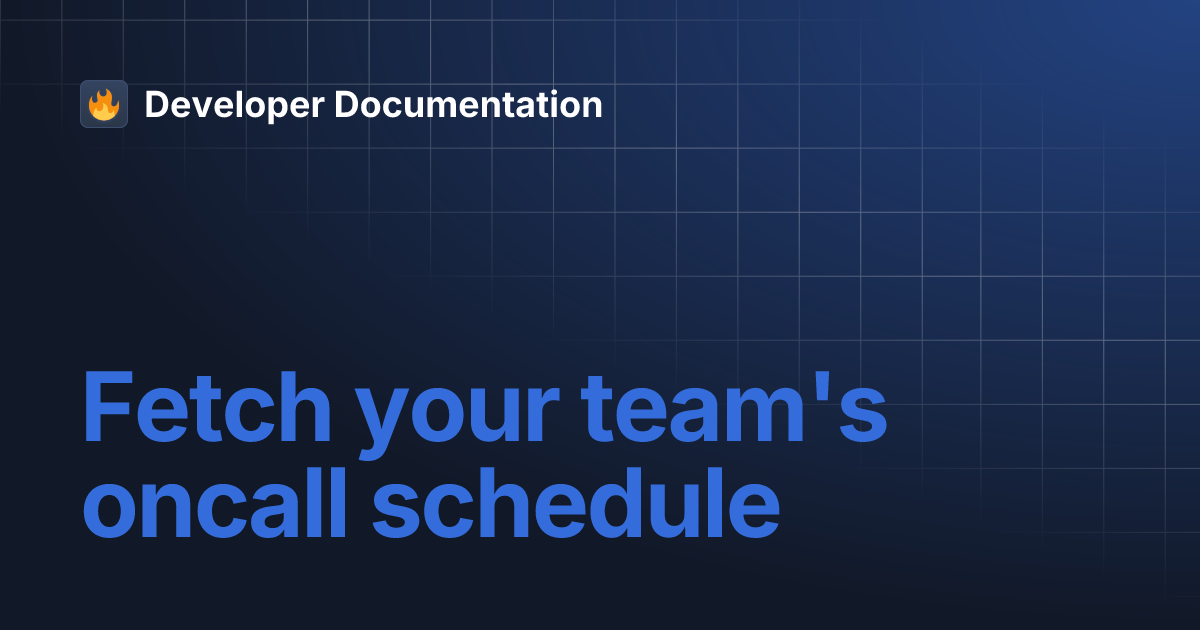 Developer Documentation

Fetch your team's oncall schedule